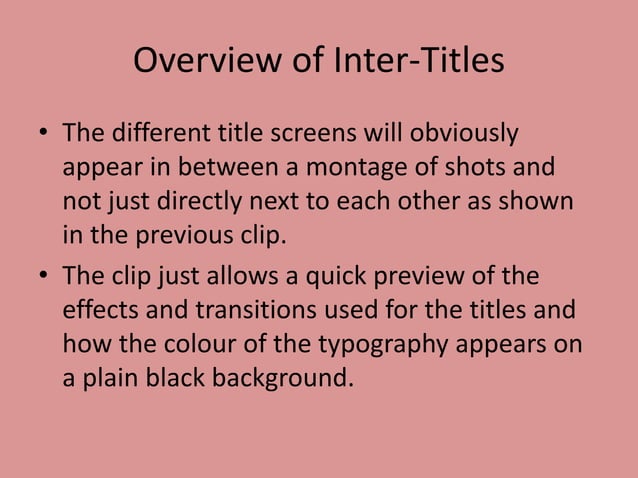 Overview of Inter-Titles

• The different title screens will obviously appear in between a montage of shots and not just directly next to each other as shown in the previous clip.
• The clip just allows a quick preview of the effects and transitions used for the titles and how the colour of the typography appears on a plain black background.